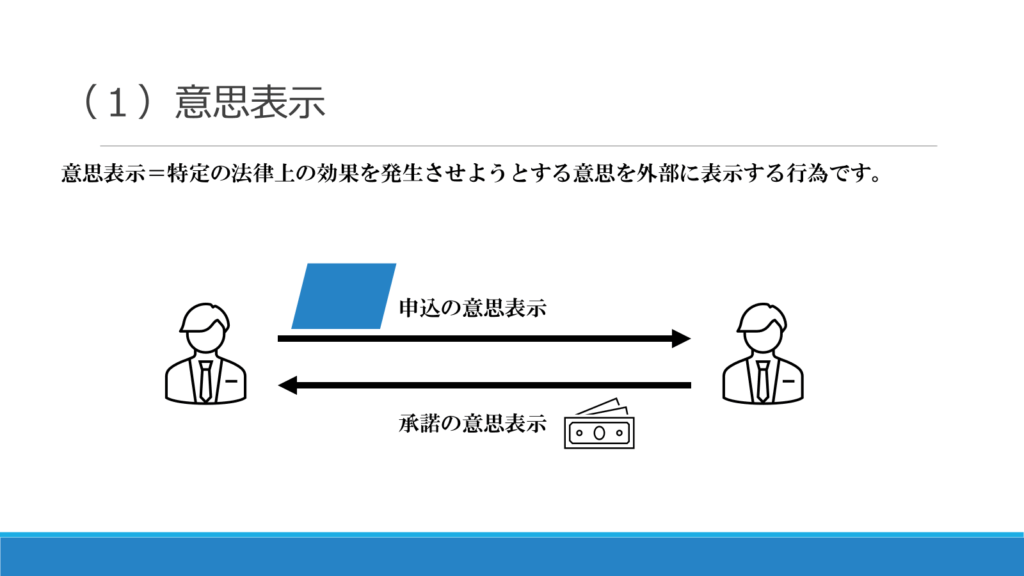 （１）意思表示

意思表示＝特定の法律上の効果を発生させようとする意思を外部に表示する行為です。

申込の意思表示

承諾の意思表示